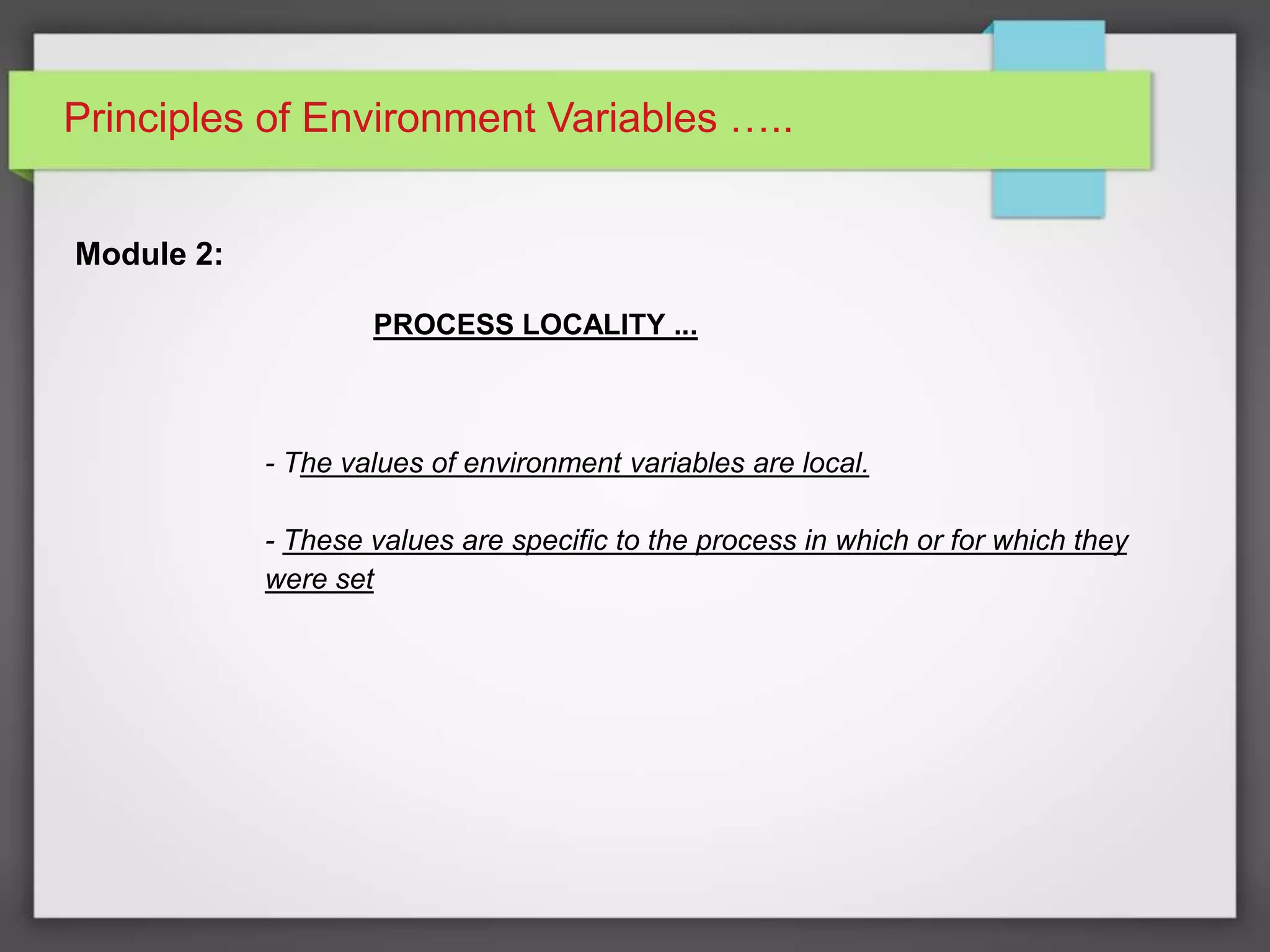 Principles of Environment Variables …..

Module 2:

PROCESS LOCALITY ...

- The values of environment variables are local.

- These values are specific to the process in which or for which they were set